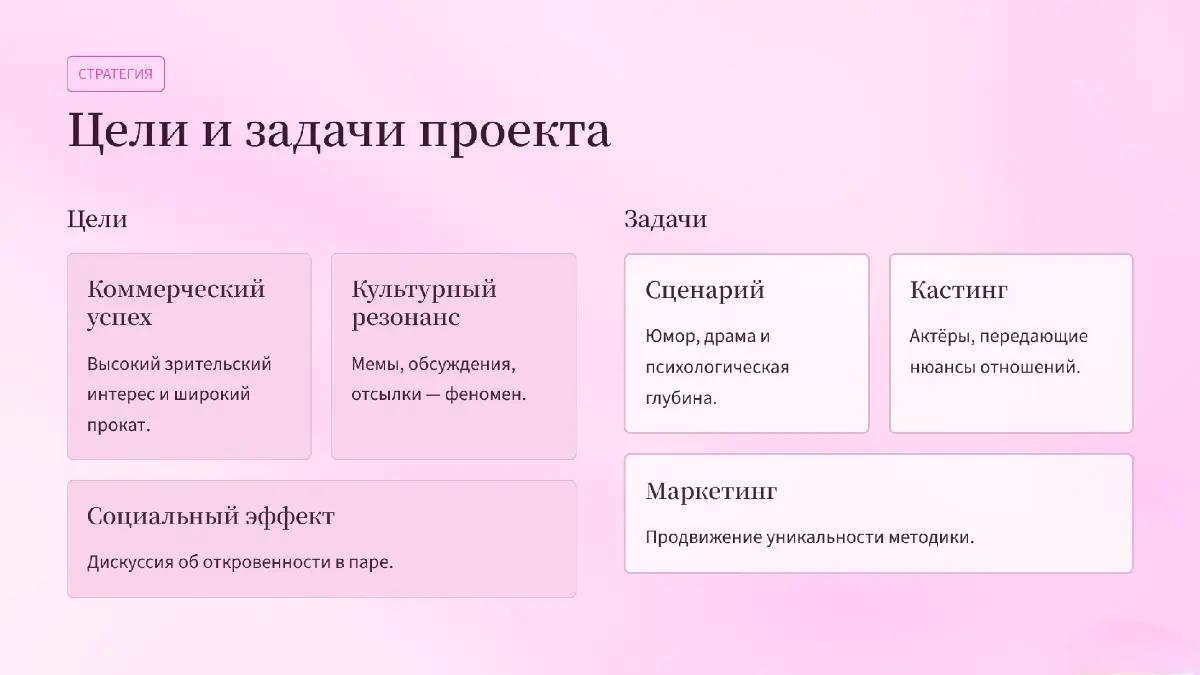 СТРАТЕГИЯ

Цели и задачи проекта

Цели

Коммерческий успех

Высокий зрительский интерес и широкий прокат.

Культурный резонанс

Мемы, обсуждения, отсылки — феномен.

Социальный эффект

Дискуссия об откровенности в паре.

Задачи

Сценарий

Юмор, драма и психологическая глубина.

Кастинг

Актёры, передающие нюансы отношений.

Маркетинг

Продвижение уникальности методики.